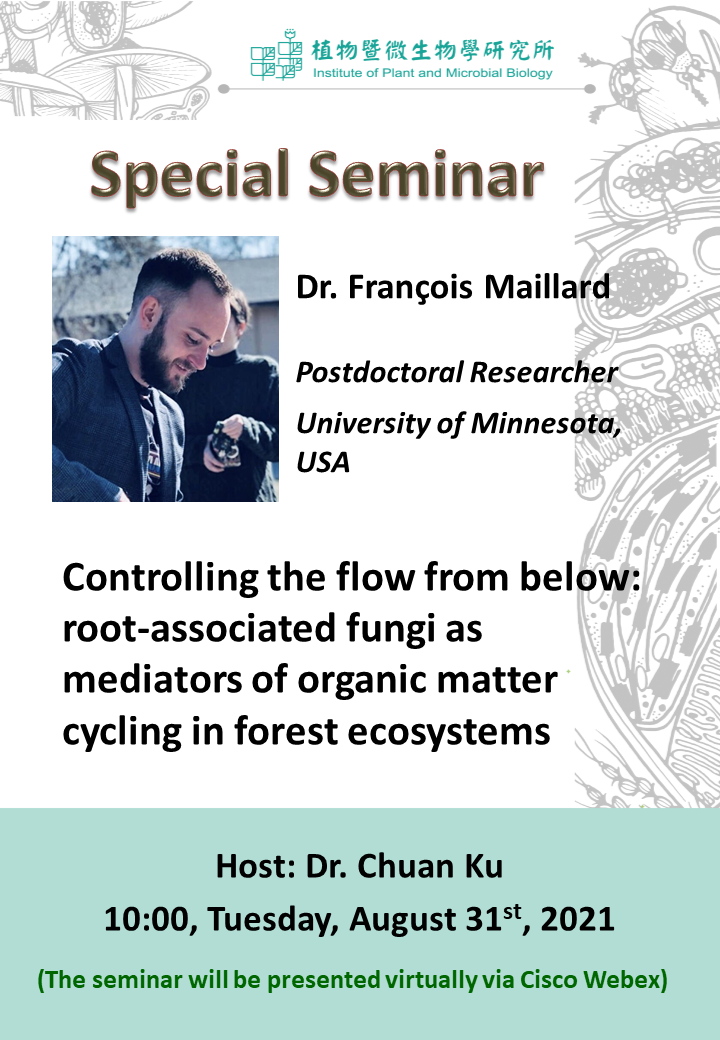 植物暨微生物學研究所
Institute of Plant and Microbial Biology

Special Seminar

Dr. François Maillard

Postdoctoral Researcher

University of Minnesota, USA

Controlling the flow from below: root-associated fungi as mediators of organic matter cycling in forest ecosystems

Host: Dr. Chuan Ku

10:00, Tuesday, August 31$^{st}$, 2021

(The seminar will be presented virtually via Cisco Webex)